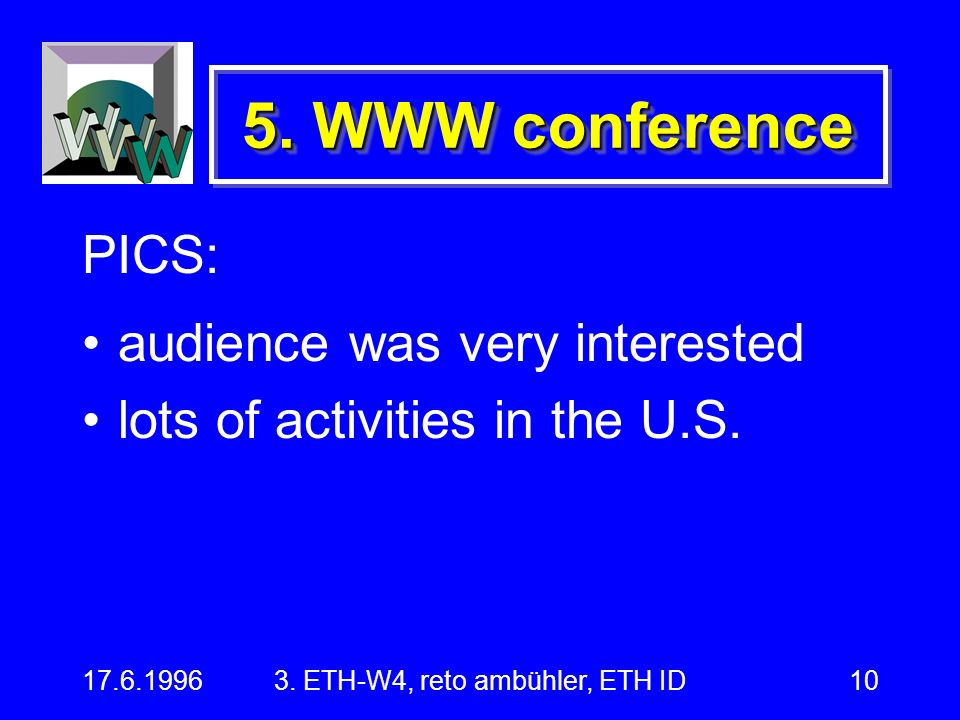 WWW

5. WWW conference

PICS:

• audience was very interested

• lots of activities in the U.S.

17.6.1996 3. ETH-W4, reto ambühler, ETH ID 10